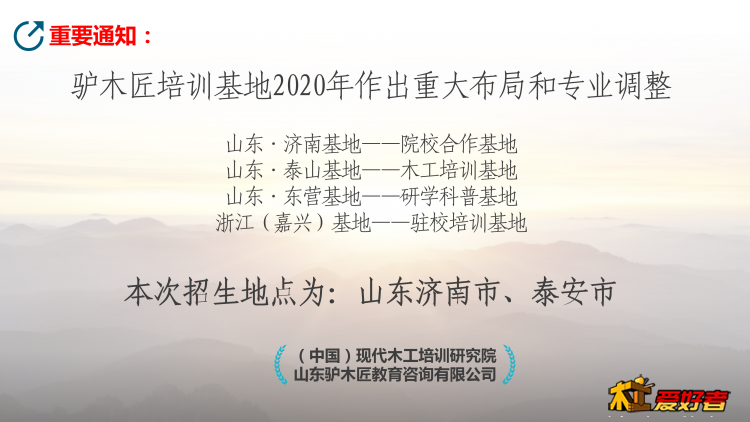 重要通知：

驴木匠培训基地2020年作出重大布局和专业调整

山东·济南基地——院校合作基地
山东·泰山基地——木工培训基地
山东·东营基地——研学科普基地
浙江（嘉兴）基地——驻校培训基地

本次招生地点为：山东济南市、泰安市

（中国）现代木工培训研究院
山东驴木匠教育咨询有限公司

木工爱好者